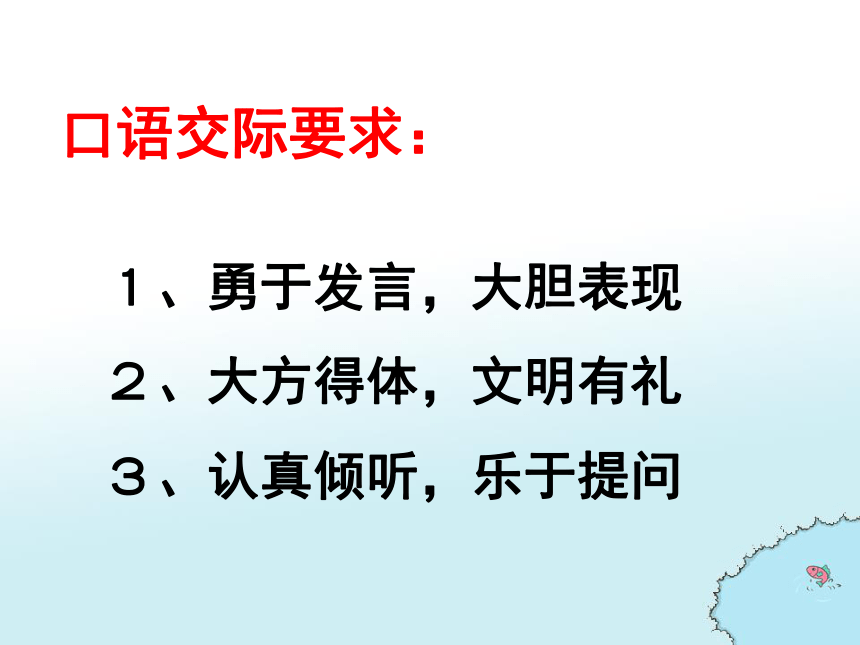 口语交际要求：

１、勇于发言，大胆表现

２、大方得体，文明有礼

３、认真倾听，乐于提问